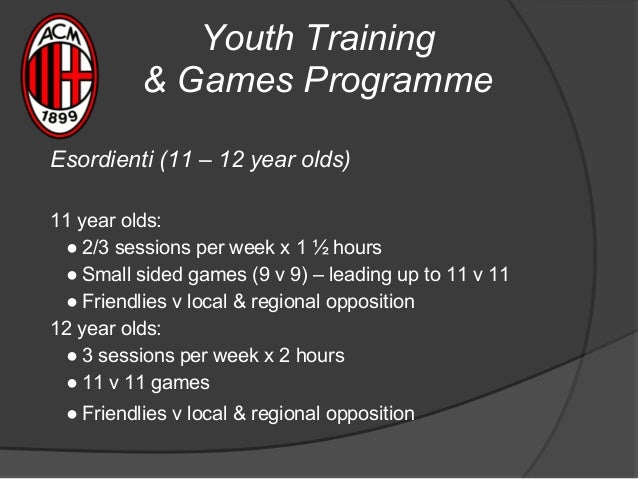 ACM
1899

Youth Training
& Games Programme

Esordienti (11 – 12 year olds)

11 year olds:
● 2/3 sessions per week x 1 ½ hours
● Small sided games (9 v 9) – leading up to 11 v 11
● Friendlies v local & regional opposition
12 year olds:
● 3 sessions per week x 2 hours
● 11 v 11 games
● Friendlies v local & regional opposition